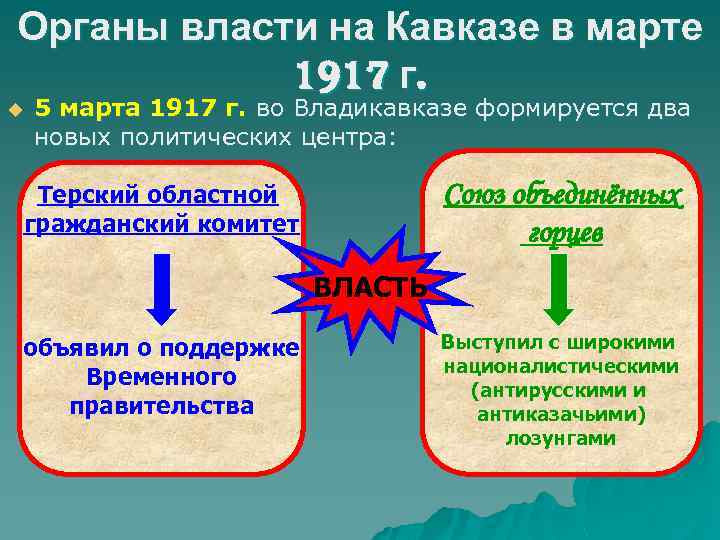 Органы власти на Кавказе в марте 1917 г.

5 марта 1917 г. во Владикавказе формируется два новых политических центра:

Терский областной гражданский комитет

объявил о поддержке Временного правительства

ВЛАСТЬ

Союз объединённых горцев

Выступил с широкими националистическими (антирусскими и антиказачьими) лозунгами